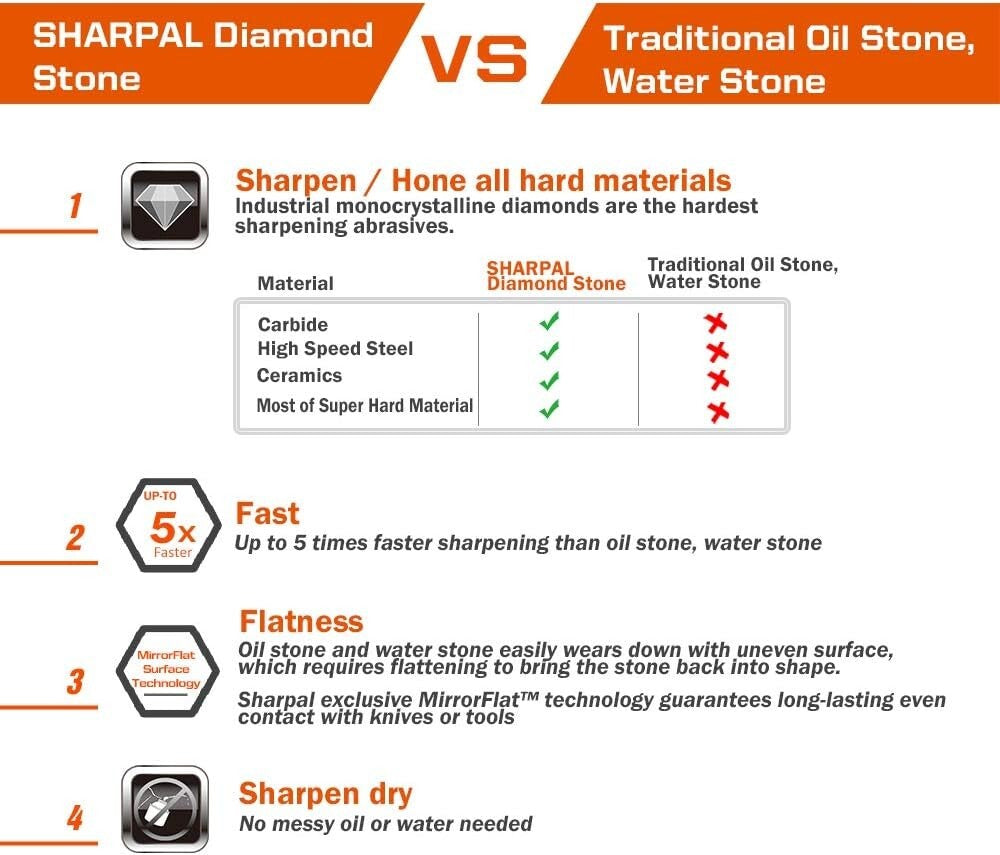 SHARPAL Diamond Stone

VS

Traditional Oil Stone, Water Stone

1

Sharpen / Hone all hard materials
Industrial monocrystalline diamonds are the hardest sharpening abrasives.

| Material | SHARPAL Diamond Stone | Traditional Oil Stone, Water Stone |
|---|---|---|
| Carbide | ✓ | ✗ |
| High Speed Steel | ✓ | ✗ |
| Ceramics | ✓ | ✗ |
| Most of Super Hard Material | ✓ | ✗ |

2

UP-TO 5x Faster

Fast
Up to 5 times faster sharpening than oil stone, water stone

3

MirrorFlat Surface Technology

Flatness
Oil stone and water stone easily wears down with uneven surface, which requires flattening to bring the stone back into shape.

Sharpal exclusive MirrorFlat™ technology guarantees long-lasting even contact with knives or tools

4

Sharpen dry
No messy oil or water needed